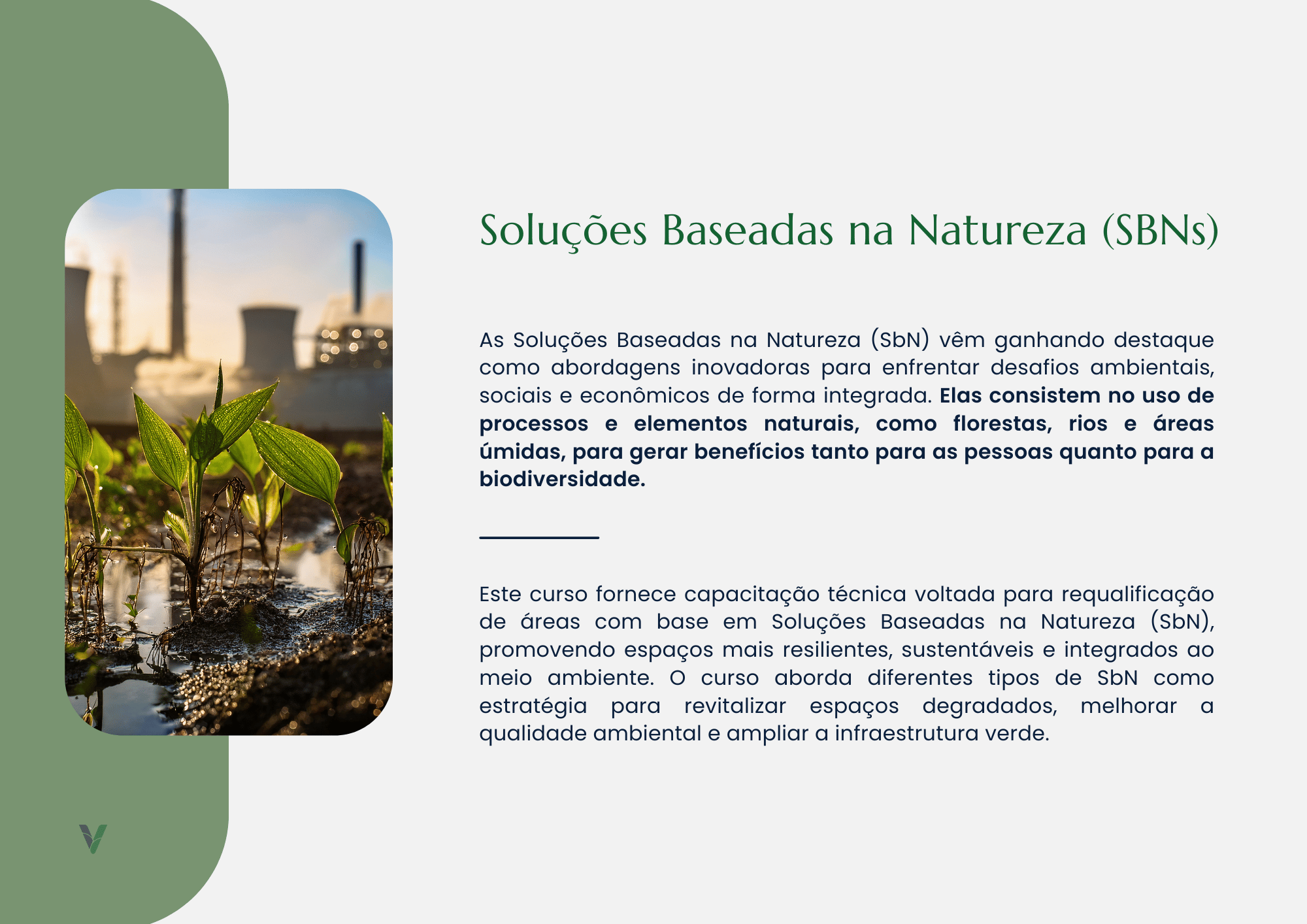 Soluções Baseadas na Natureza (SBNs)

As Soluções Baseadas na Natureza (SbN) vêm ganhando destaque como abordagens inovadoras para enfrentar desafios ambientais, sociais e econômicos de forma integrada. Elas consistem no uso de processos e elementos naturais, como florestas, rios e áreas úmidas, para gerar benefícios tanto para as pessoas quanto para a biodiversidade.

Este curso fornece capacitação técnica voltada para requalificação de áreas com base em Soluções Baseadas na Natureza (SbN), promovendo espaços mais resilientes, sustentáveis e integrados ao meio ambiente. O curso aborda diferentes tipos de SbN como estratégia para revitalizar espaços degradados, melhorar a qualidade ambiental e ampliar a infraestrutura verde.